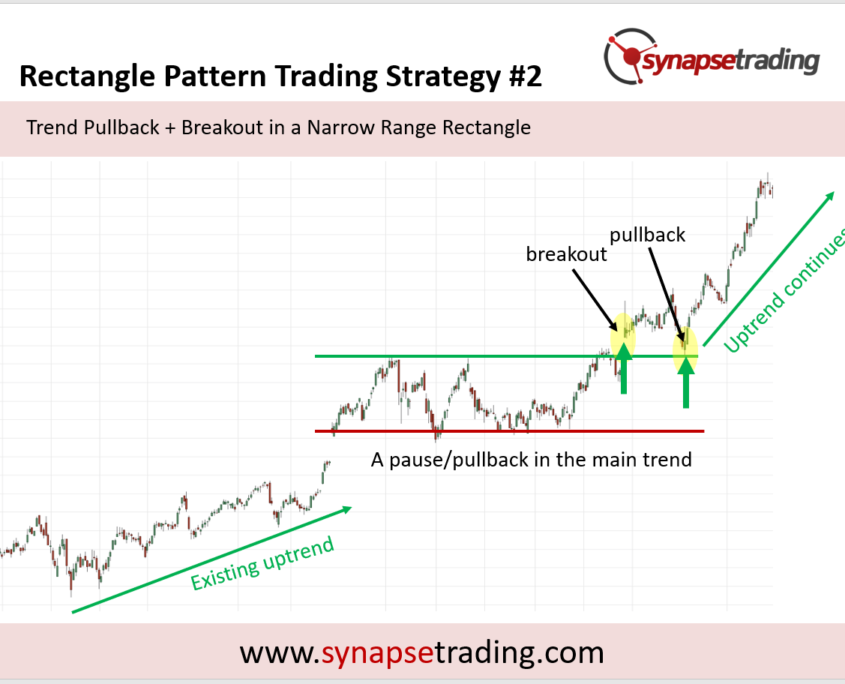 Rectangle Pattern Trading Strategy #2

synapsetrading

Trend Pullback + Breakout in a Narrow Range Rectangle

breakout

pullback

Uptrend continues

A pause/pullback in the main trend

Existing uptrend

www.synapsetrading.com